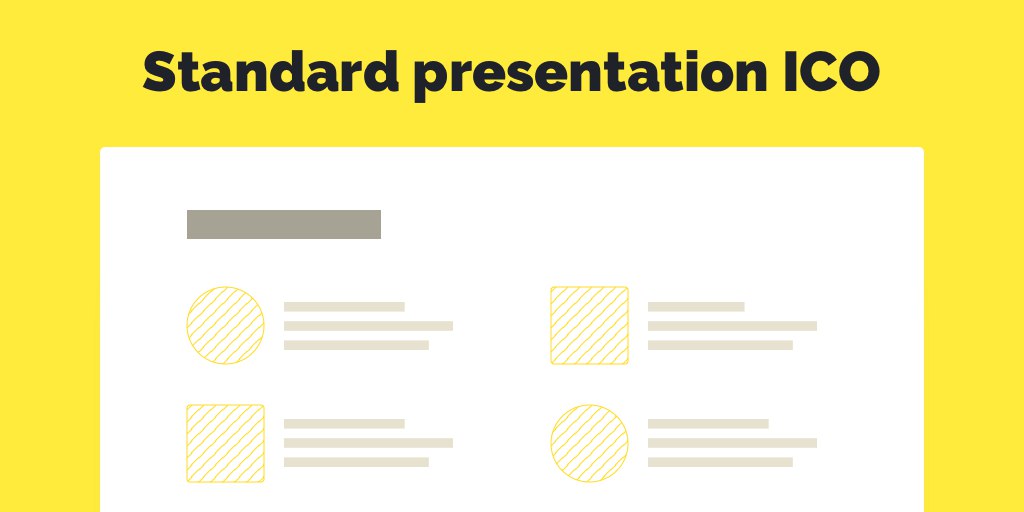 Standard presentation ICO